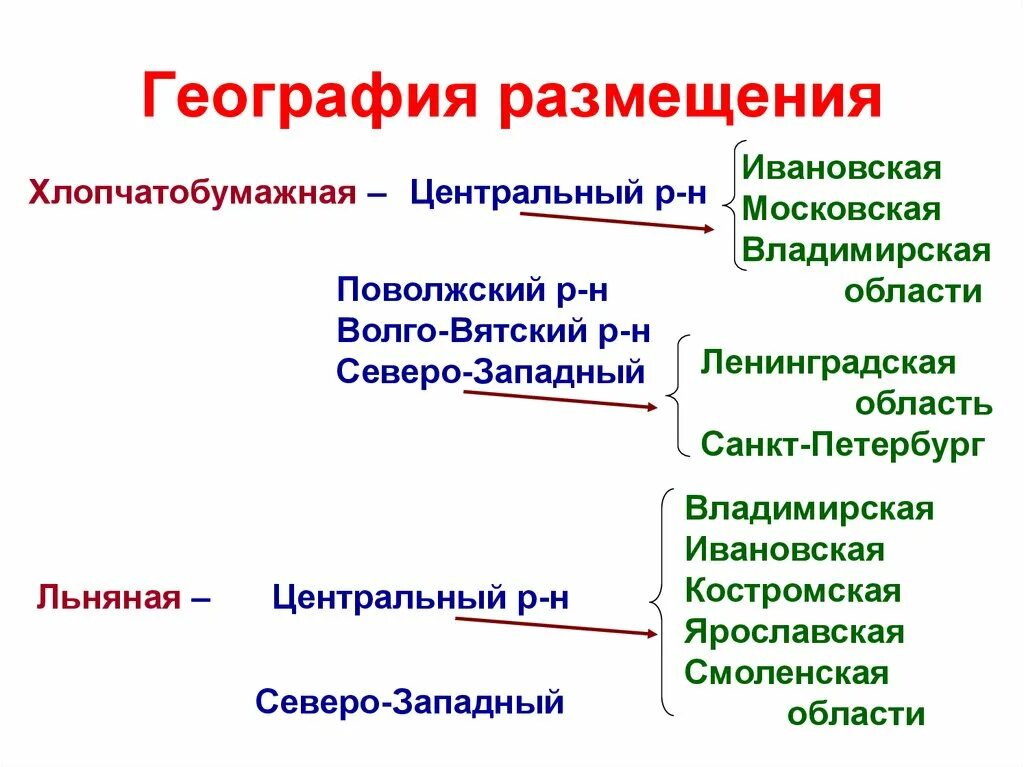 География размещения

Хлопчатобумажная – Центральный р-н

Ивановская
Московская
Владимирская
области

Поволжский р-н
Волго-Вятский р-н
Северо-Западный

Ленинградская
область
Санкт-Петербург

Льняная – Центральный р-н

Владимирская
Ивановская
Костромская
Ярославская
Смоленская
области

Северо-Западный